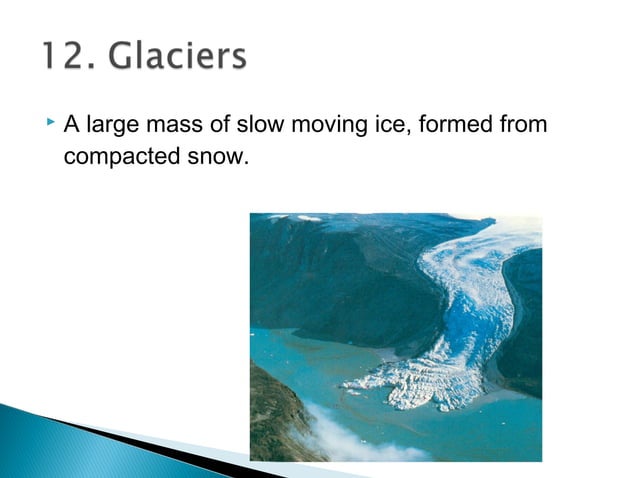 12. Glaciers

A large mass of slow moving ice, formed from compacted snow.